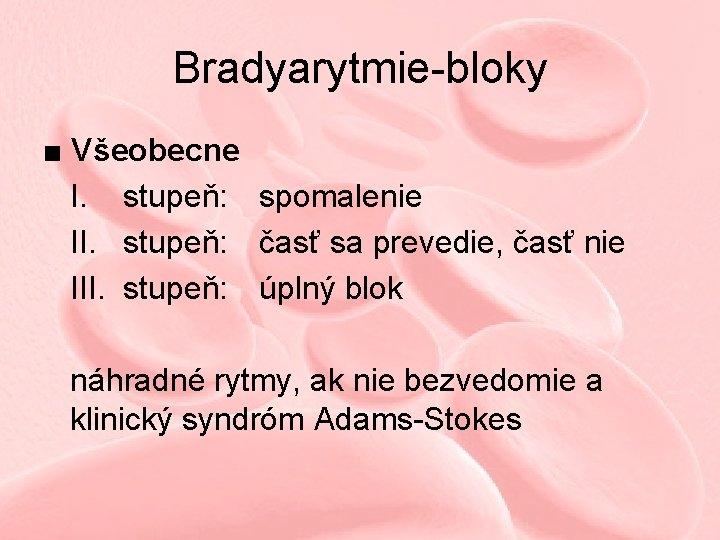 Bradyarytmie-bloky

■ Všeobecne

I. stupeň: spomalenie

II. stupeň: časť sa prevedie, časť nie

III. stupeň: úplný blok

náhradné rytmy, ak nie bezvedomie a klinický syndróm Adams-Stokes